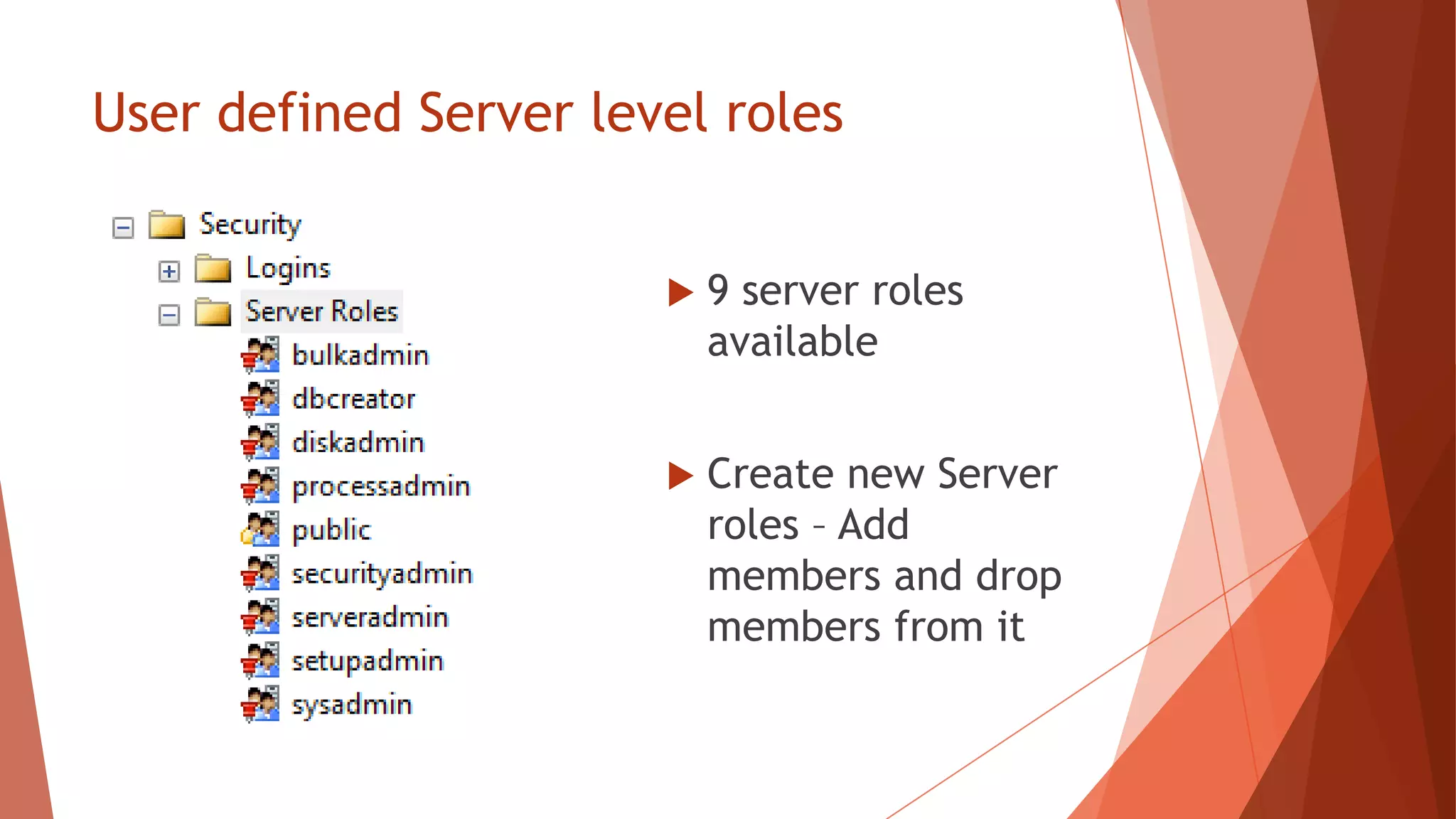 User defined Server level roles

Security
Logins
Server Roles
bulkadmin
dbcreator
diskadmin
processadmin
public
securityadmin
serveradmin
setupadmin
sysadmin

9 server roles available

Create new Server roles – Add members and drop members from it